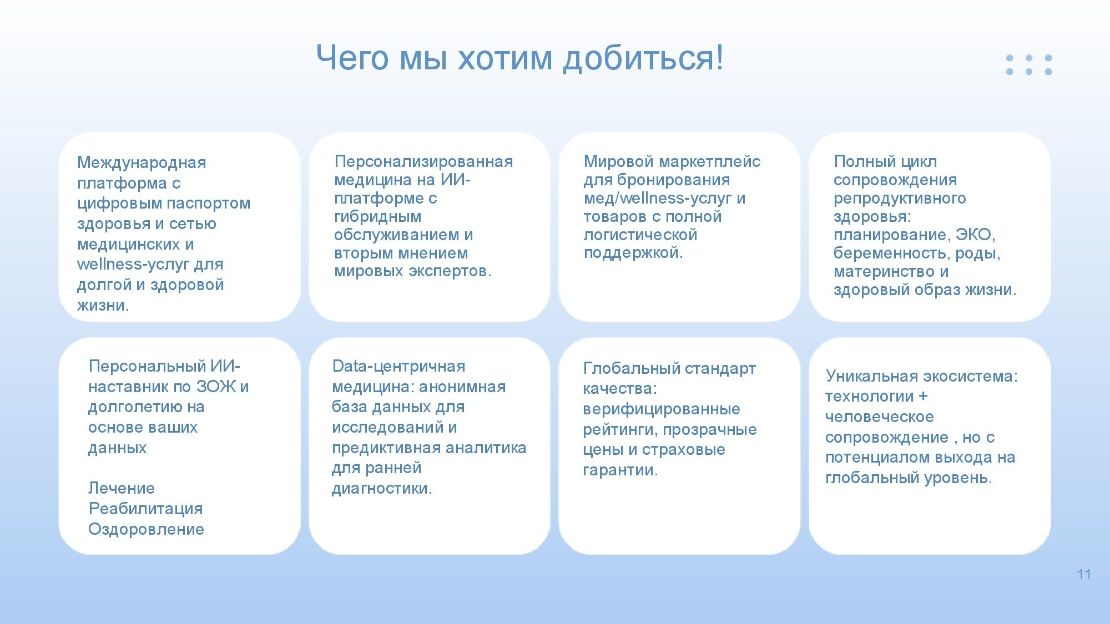 Чего мы хотим добиться!

Международная платформа с цифровым паспортом здоровья и сетью медицинских и wellness-услуг для долгой и здоровой жизни.

Персонализированная медицина на ИИ-платформе с гибридным обслуживанием и вторым мнением мировых экспертов.

Мировой маркетплейс для бронирования мед/wellness-услуг и товаров с полной логистической поддержкой.

Полный цикл сопровождения репродуктивного здоровья: планирование, ЭКО, беременность, роды, материнство и здоровый образ жизни.

Персональный ИИ-наставник по ЗОЖ и долголетию на основе ваших данных

Лечение
Реабилитация
Оздоровление

Data-центричная медицина: анонимная база данных для исследований и предиктивная аналитика для ранней диагностики.

Глобальный стандарт качества: верифицированные рейтинги, прозрачные цены и страховые гарантии.

Уникальная экосистема: технологии + человеческое сопровождение , но с потенциалом выхода на глобальный уровень.

11